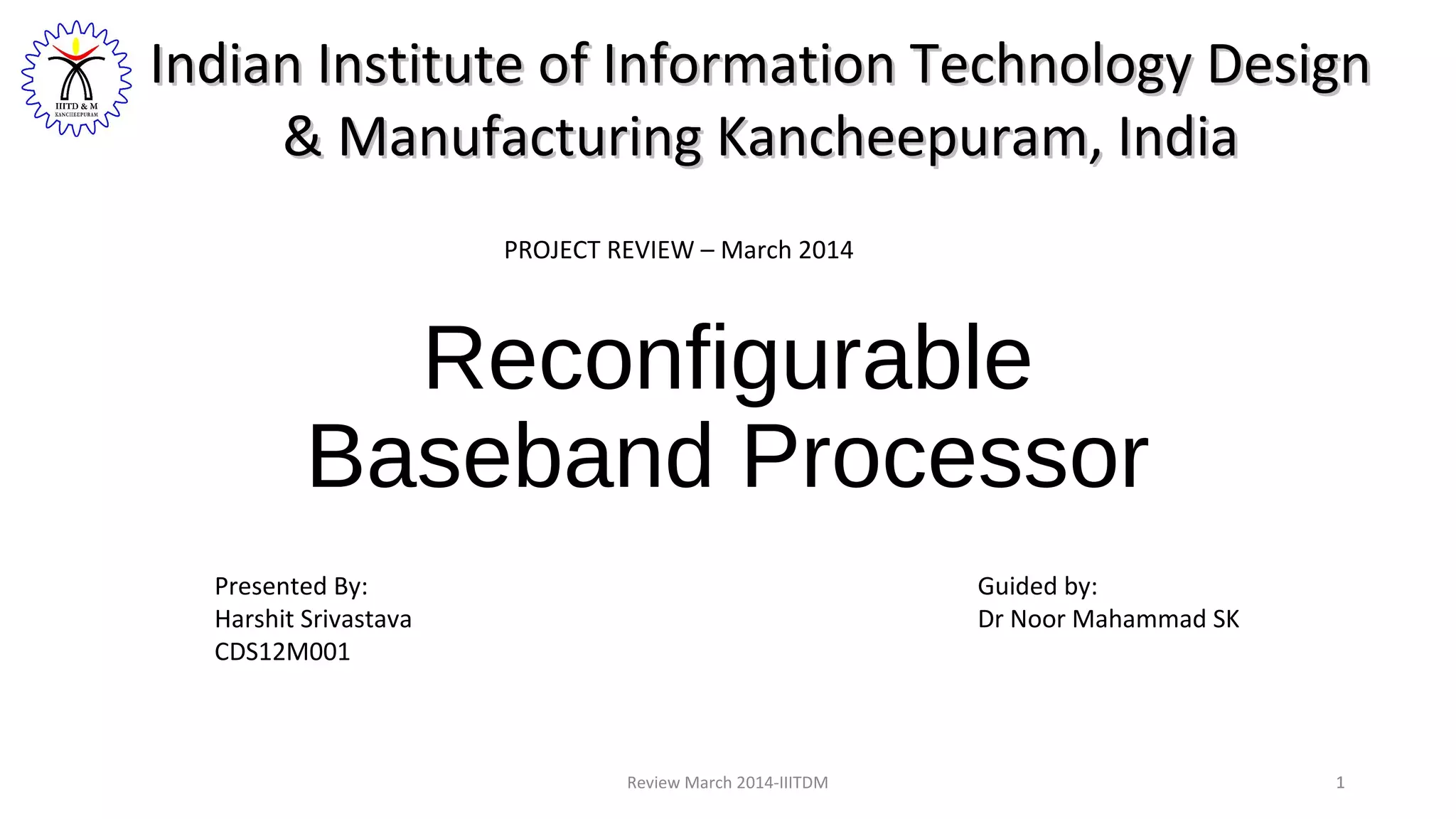 IIITD & M
KANCHEEPURAM

Indian Institute of Information Technology Design & Manufacturing Kancheepuram, India

PROJECT REVIEW – March 2014

Reconfigurable Baseband Processor

Presented By:
Harshit Srivastava
CDS12M001

Guided by:
Dr Noor Mahammad SK

Review March 2014-IIITDM

1